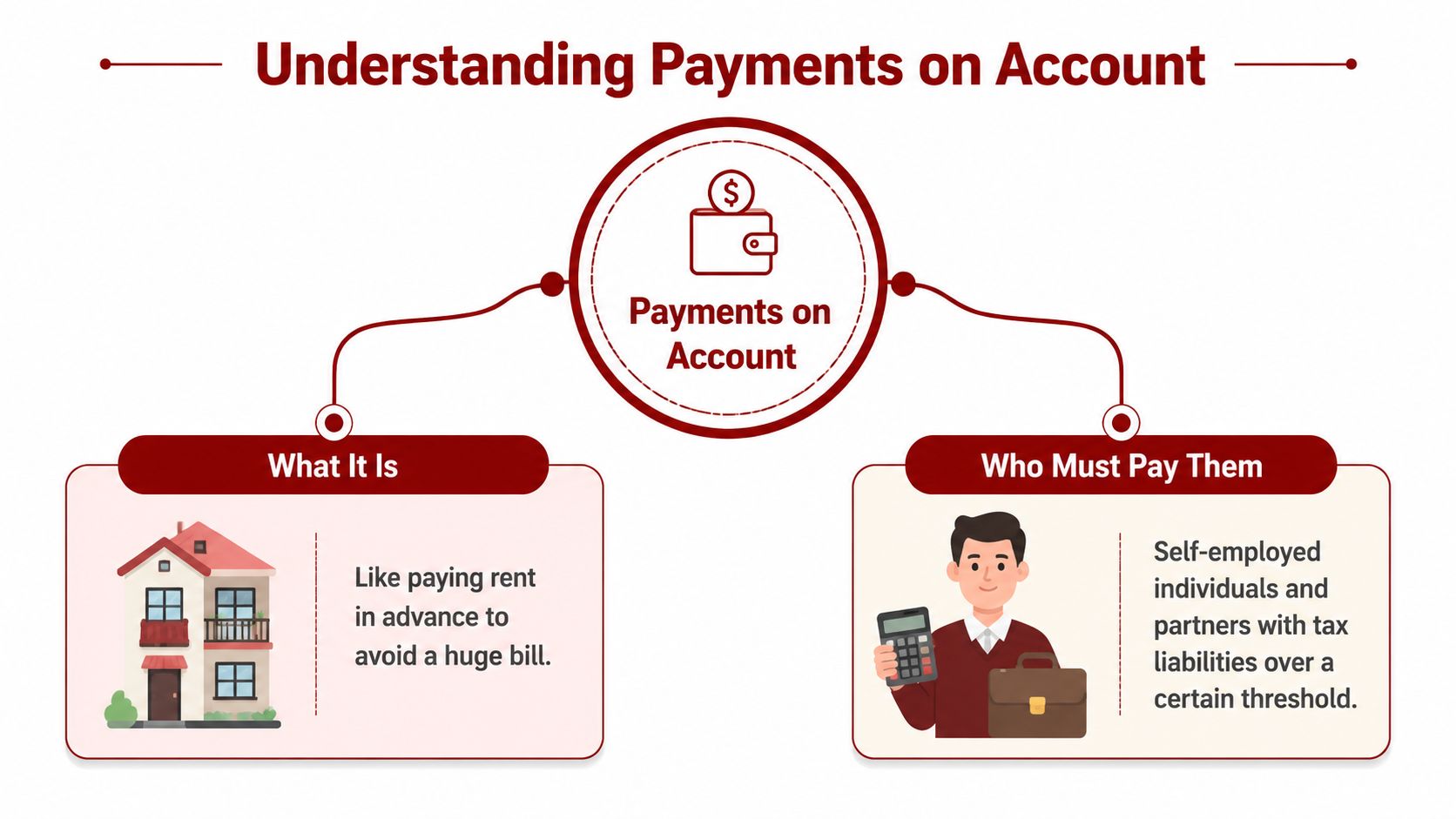 Understanding Payments on Account

$

Payments on Account

What It Is

Like paying rent in advance to avoid a huge bill.

Who Must Pay Them

Self-employed individuals and partners with tax liabilities over a certain threshold.